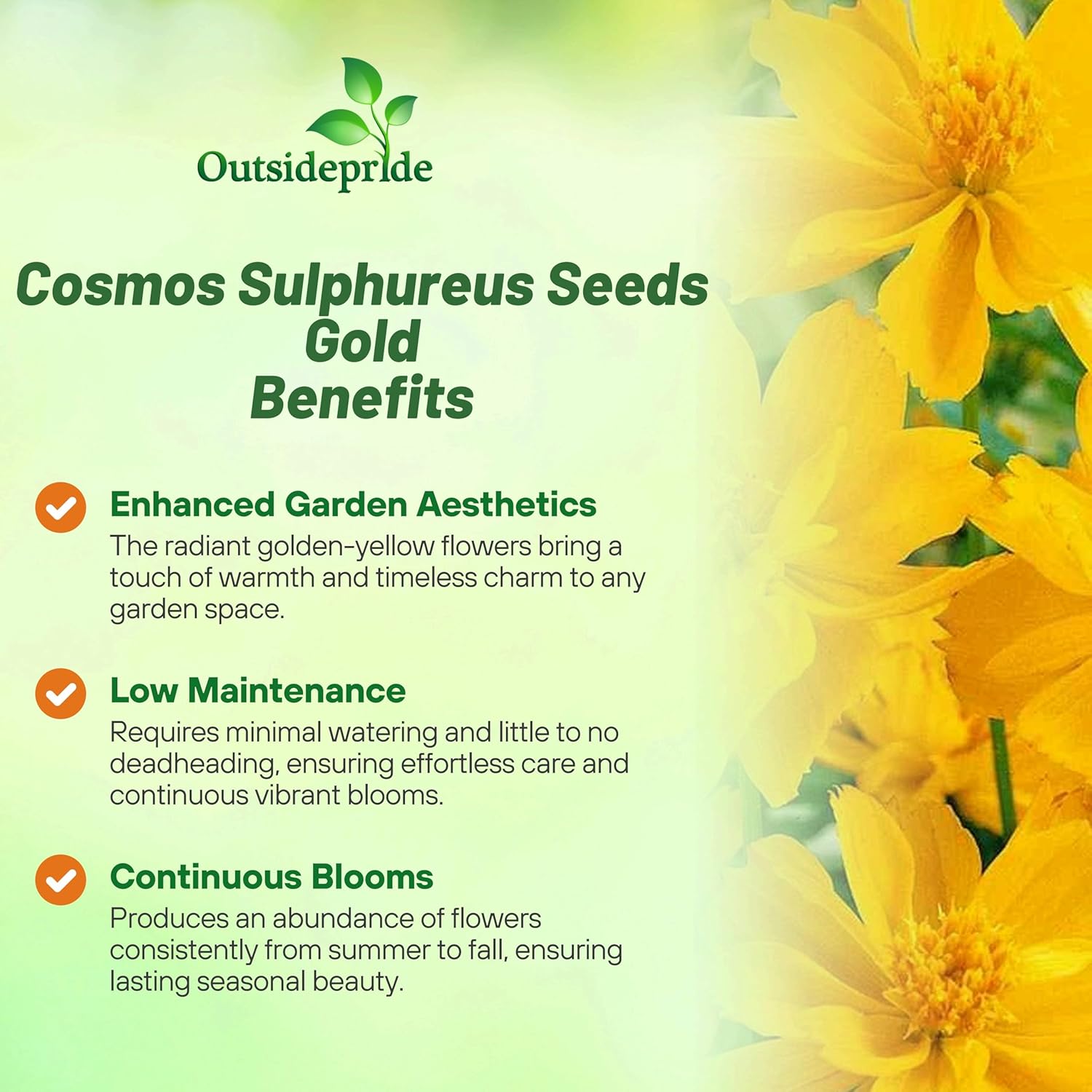 Outsidepride

Cosmos Sulphureus Seeds
Gold
Benefits

Enhanced Garden Aesthetics
The radiant golden-yellow flowers bring a touch of warmth and timeless charm to any garden space.

Low Maintenance
Requires minimal watering and little to no deadheading, ensuring effortless care and continuous vibrant blooms.

Continuous Blooms
Produces an abundance of flowers consistently from summer to fall, ensuring lasting seasonal beauty.